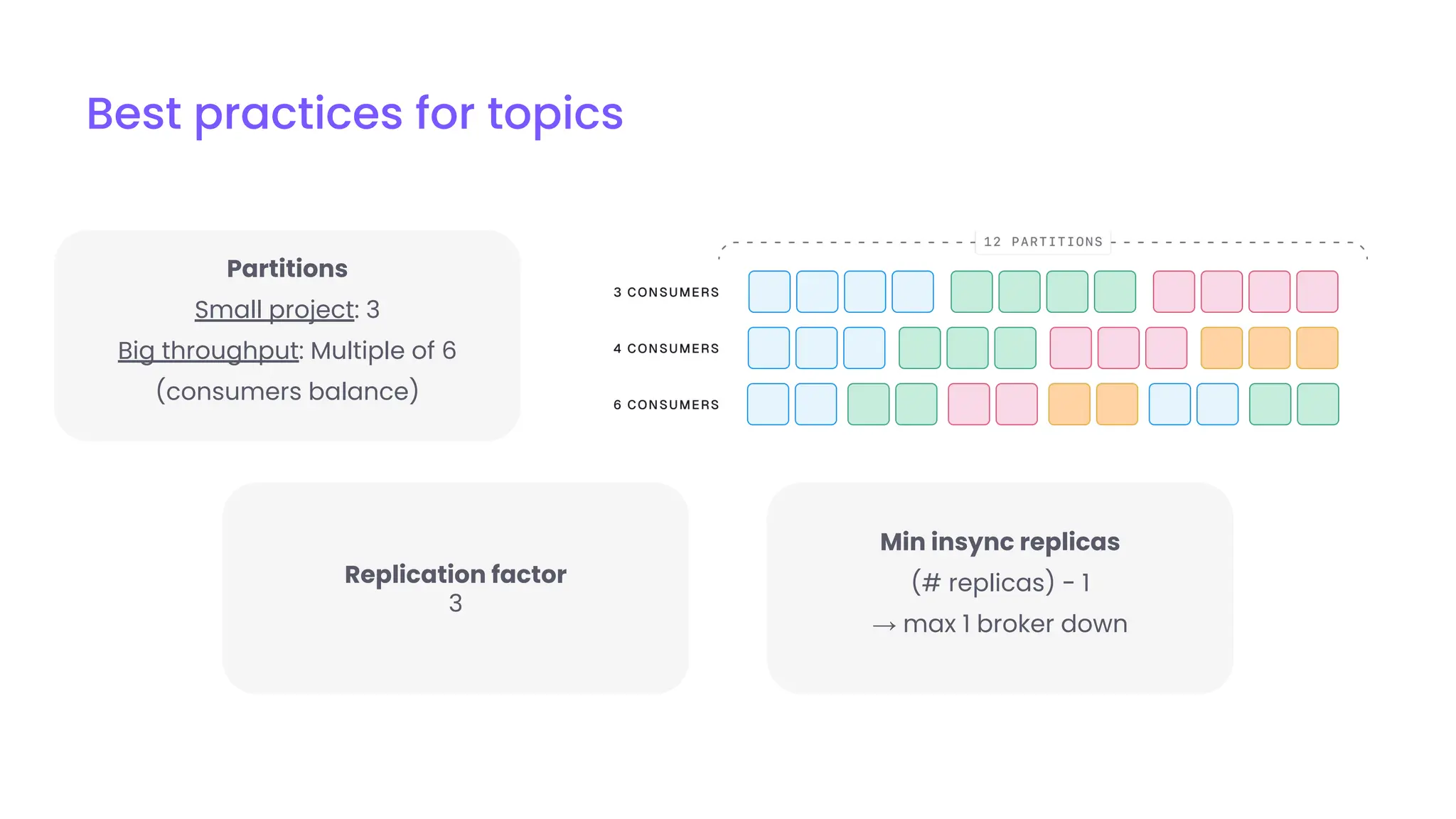 Best practices for topics

Partitions
Small project: 3
Big throughput: Multiple of 6
(consumers balance)

12 PARTITIONS
3 CONSUMERS
4 CONSUMERS
6 CONSUMERS

Replication factor
3

Min insync replicas
(# replicas) - 1
→ max 1 broker down